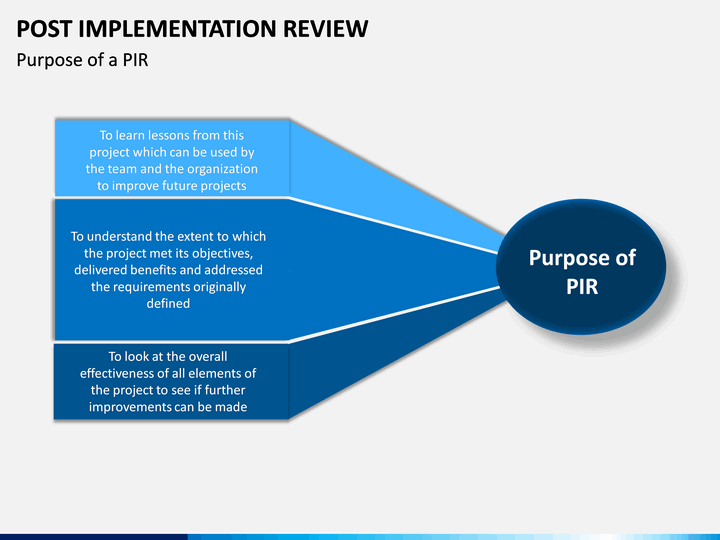 POST IMPLEMENTATION REVIEW

Purpose of a PIR

To learn lessons from this project which can be used by the team and the organization to improve future projects

To understand the extent to which the project met its objectives, delivered benefits and addressed the requirements originally defined

To look at the overall effectiveness of all elements of the project to see if further improvements can be made

Purpose of PIR